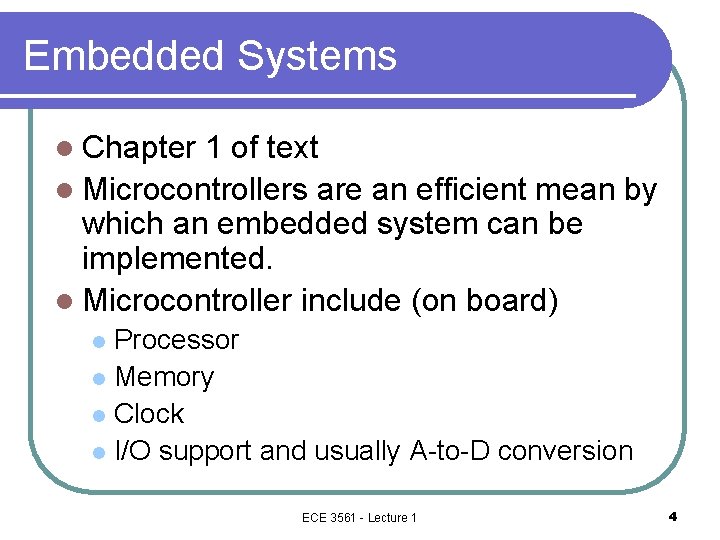 Embedded Systems

- Chapter 1 of text
- Microcontrollers are an efficient mean by which an embedded system can be implemented.
- Microcontroller include (on board)
  - Processor
  - Memory
  - Clock
  - I/O support and usually A-to-D conversion

ECE 3561 - Lecture 1

4